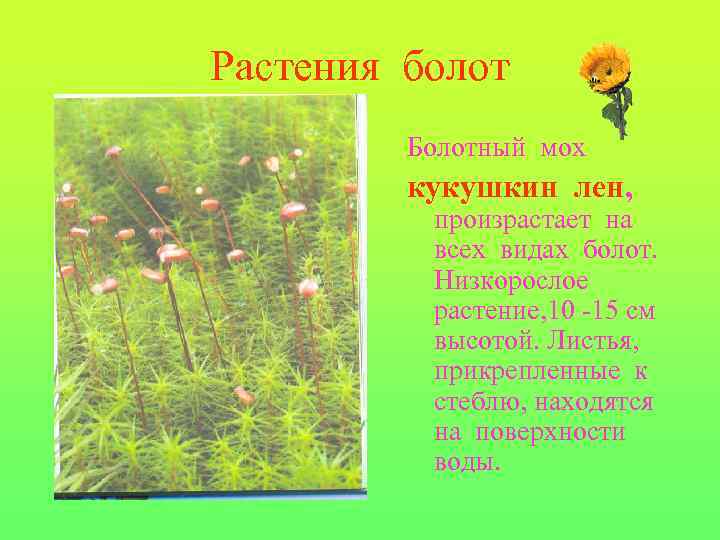 Растения болот

Болотный мох

кукушкин лен, произрастает на всех видах болот. Низкорослое растение,10 -15 см высотой. Листья, прикрепленные к стеблю, находятся на поверхности воды.